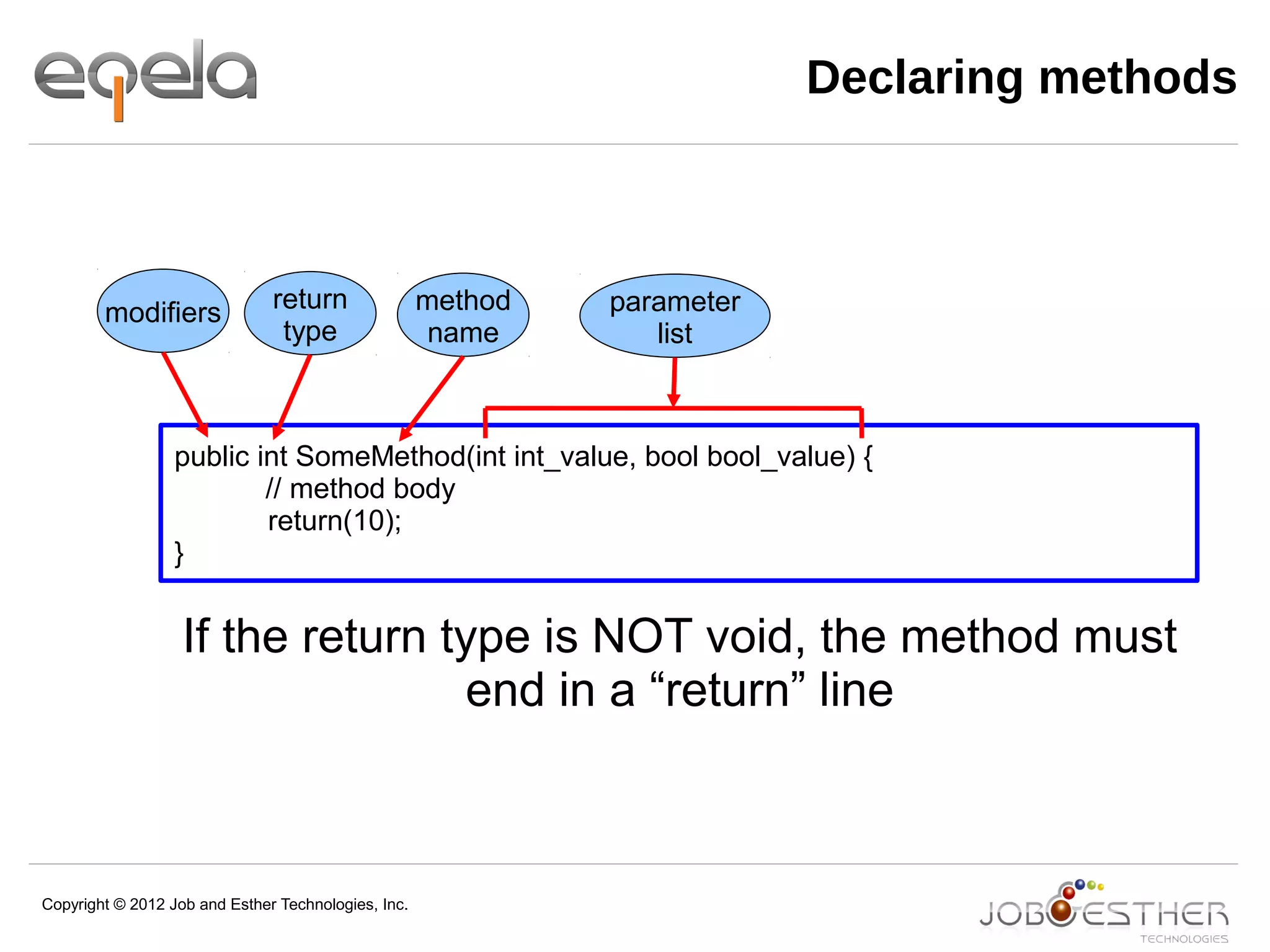 eqela

Declaring methods

modifiers

return type

method name

parameter list

public int SomeMethod(int int_value, bool bool_value) {
// method body
return(10);
}

If the return type is NOT void, the method must end in a “return” line

Copyright © 2012 Job and Esther Technologies, Inc.

JOB ESTHER
TECHNOLOGIES